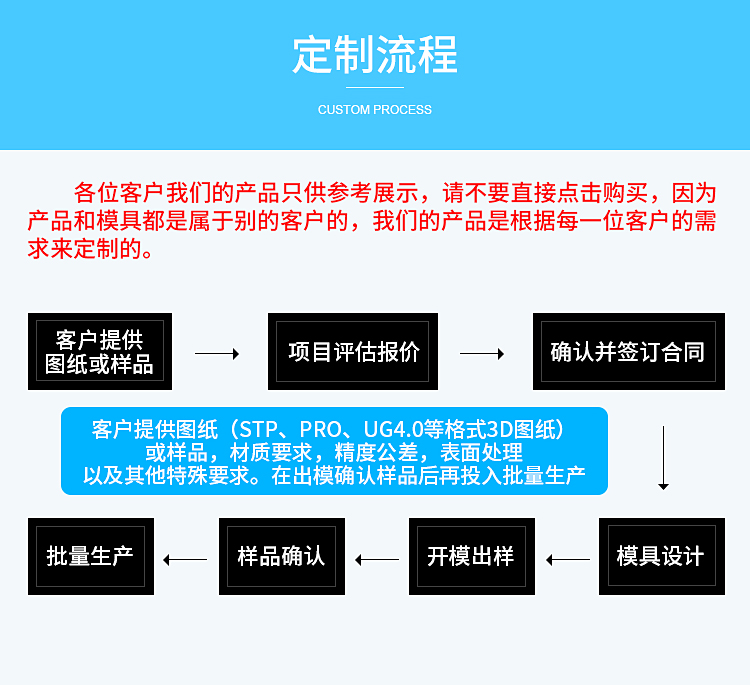 定制流程

CUSTOM PROCESS

各位客户我们的产品只供参考展示，请不要直接点击购买，因为产品和模具都是属于别的客户的，我们的产品是根据每一位客户的需求来定制的。

客户提供图纸或样品

项目评估报价

确认并签订合同

客户提供图纸（STP、PRO、UG4.0等格式3D图纸）或样品，材质要求，精度公差，表面处理以及其他特殊要求。在出模确认样品后再投入批量生产

模具设计

开模出样

样品确认

批量生产